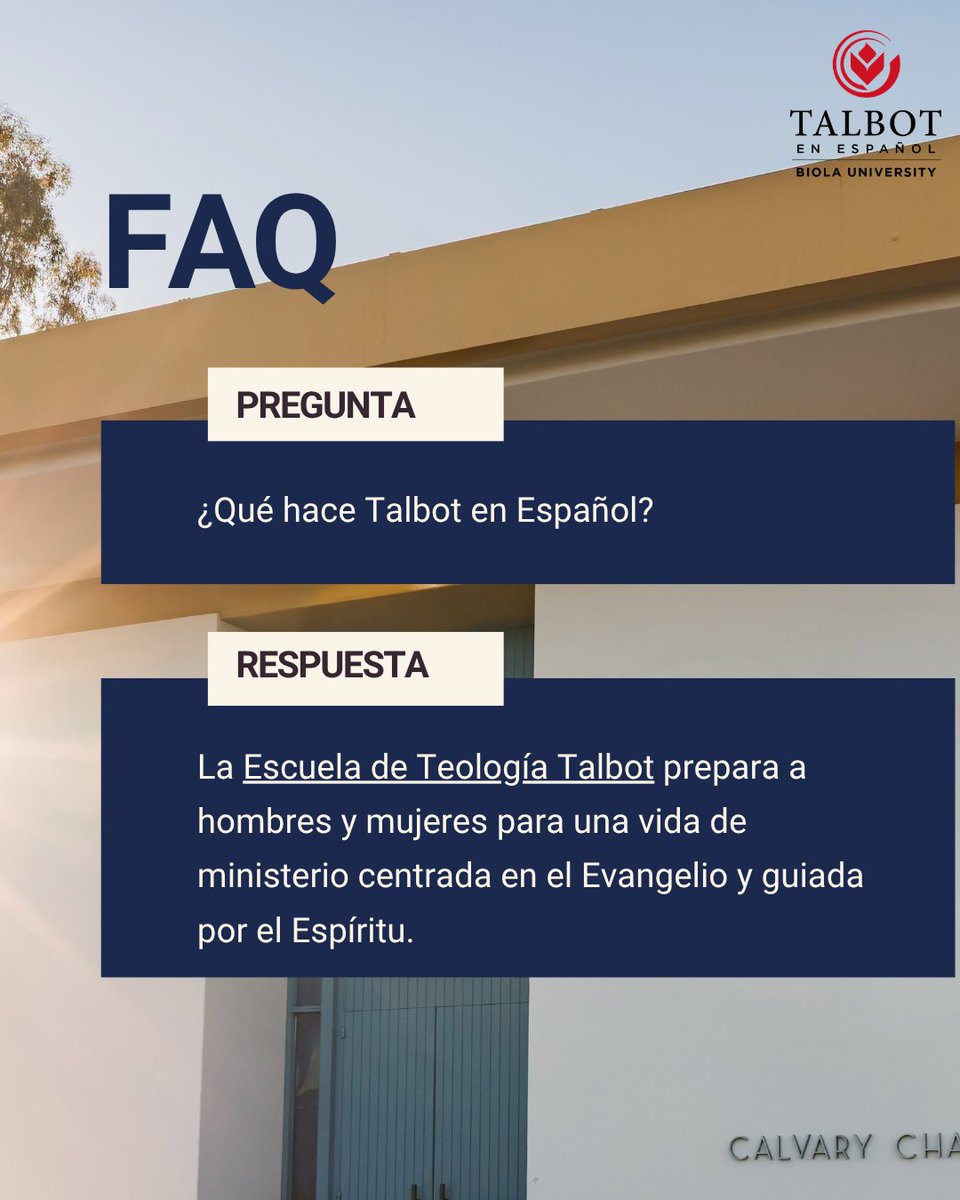 TALBOT
EN ESPAÑOL
BIOLA UNIVERSITY

FAQ

PREGUNTA

¿Qué hace Talbot en Español?

RESPUESTA

La Escuela de Teología Talbot prepara a hombres y mujeres para una vida de ministerio centrada en el Evangelio y guiada por el Espíritu.

CALVARY CHA